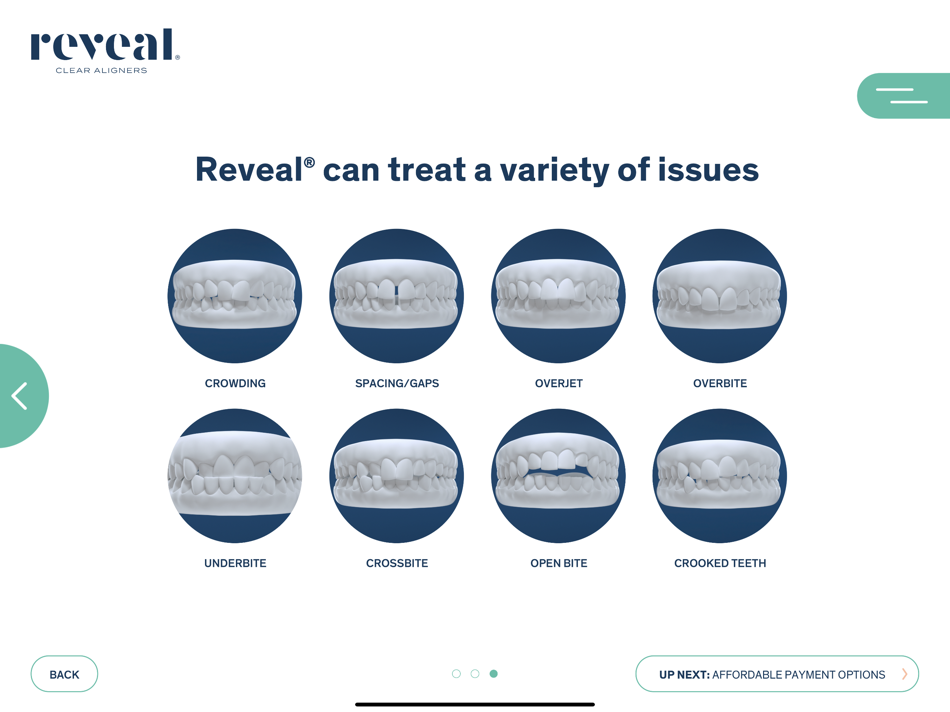 reveal®
CLEAR ALIGNERS

Reveal® can treat a variety of issues

CROWDING
SPACING/GAPS
OVERJET
OVERBITE

UNDERBITE
CROSSBITE
OPEN BITE
CROOKED TEETH

BACK

UP NEXT: AFFORDABLE PAYMENT OPTIONS